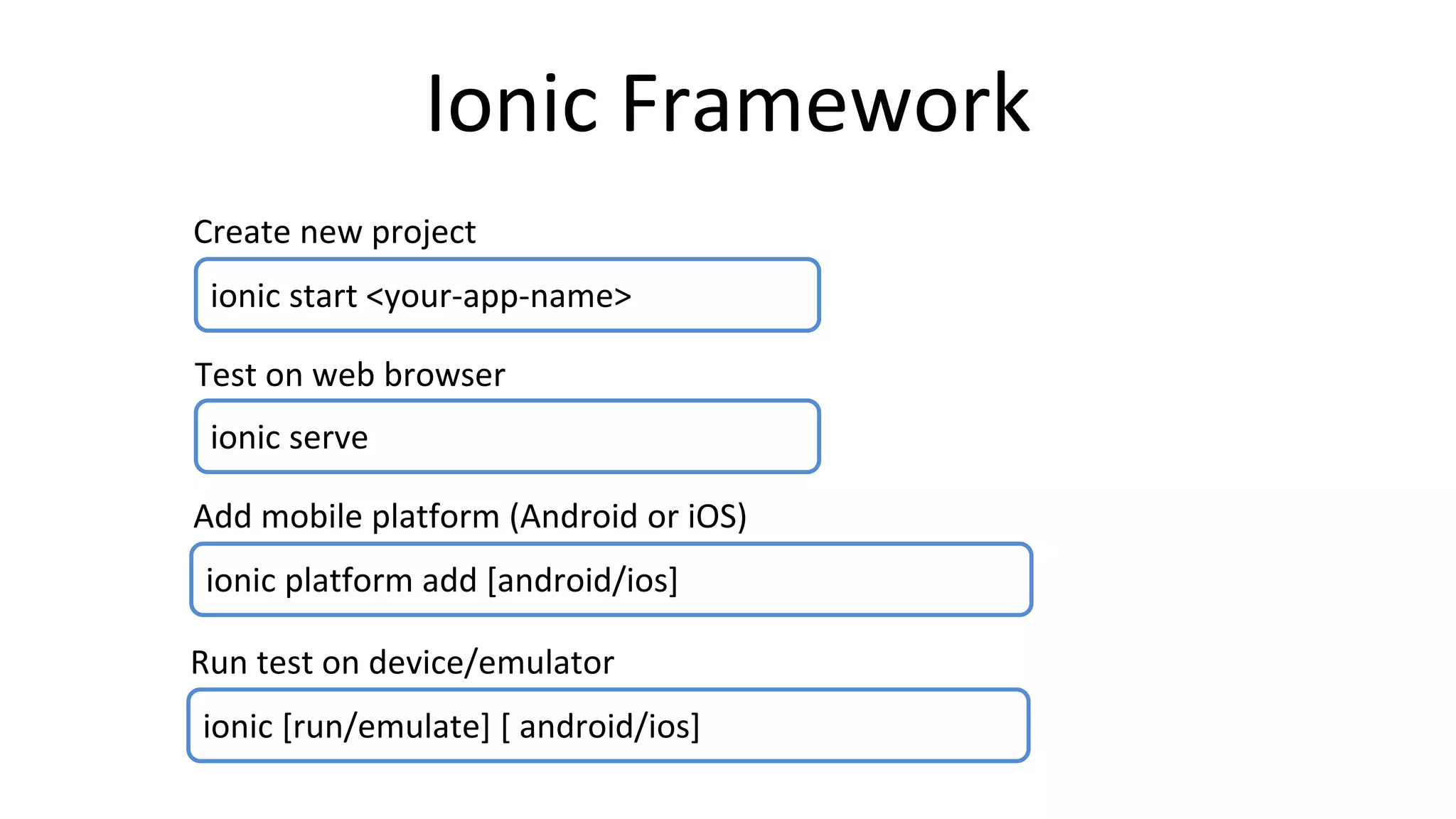 Ionic Framework

Create new project

ionic start <your-app-name>

Test on web browser

ionic serve

Add mobile platform (Android or iOS)

ionic platform add [android/ios]

Run test on device/emulator

ionic [run/emulate] [ android/ios]